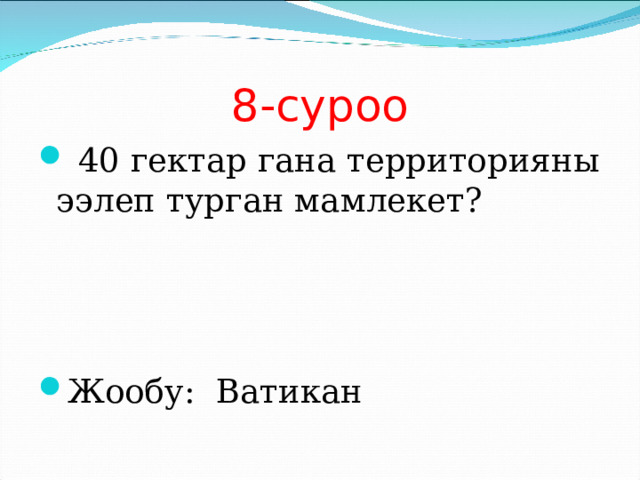 8-суроо

40 гектар гана территорияны ээлеп турган мамлекет?

Жообу: Ватикан